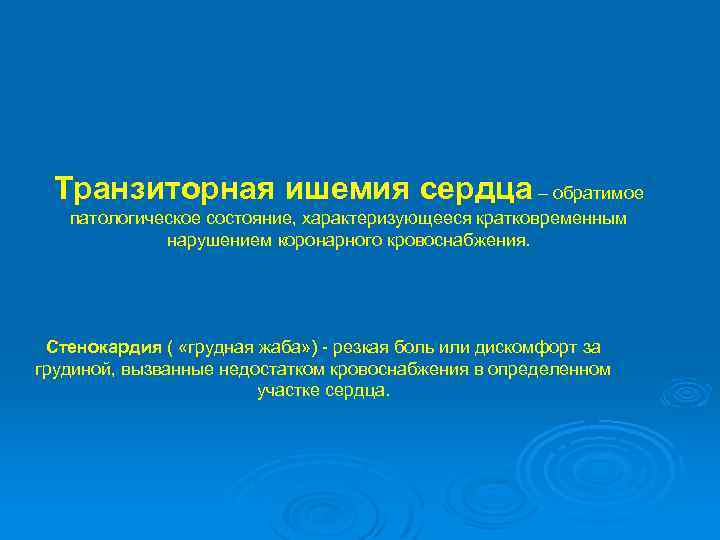 Транзиторная ишемия сердца – обратимое патологическое состояние, характеризующееся кратковременным нарушением коронарного кровоснабжения.

Стенокардия ( «грудная жаба») - резкая боль или дискомфорт за грудиной, вызванные недостатком кровоснабжения в определенном участке сердца.